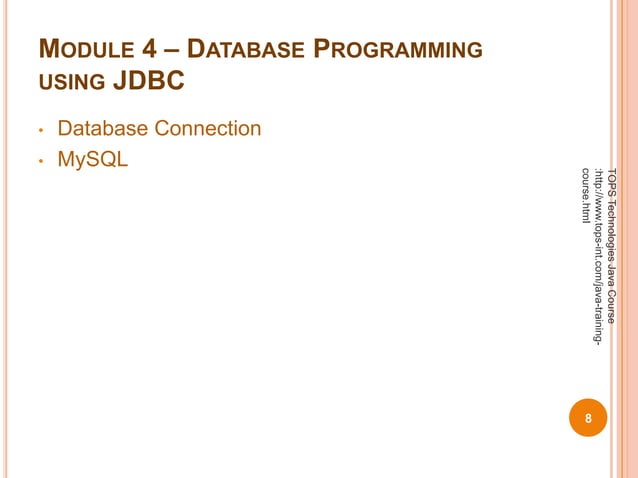 MODULE 4 – DATABASE PROGRAMMING USING JDBC

• Database Connection
• MySQL

TOPS Technologies Java Course :http://www.tops-int.com/java-training-course.html

8